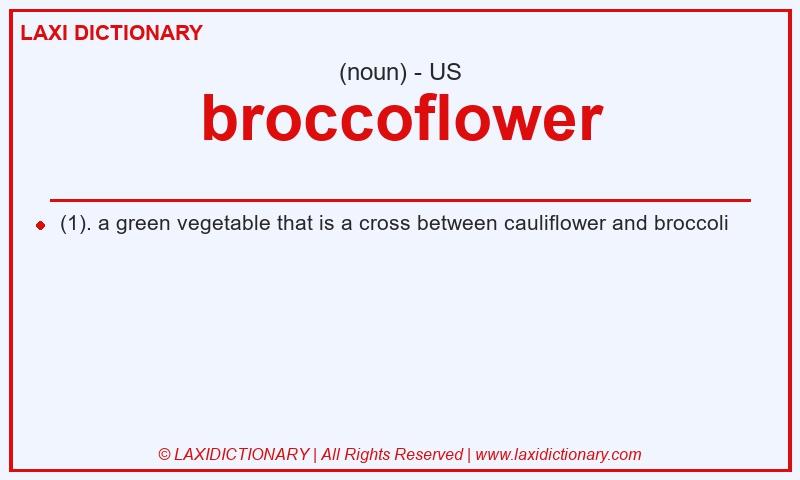 LAXI DICTIONARY

(noun) - US

broccoflower

(1). a green vegetable that is a cross between cauliflower and broccoli

© LAXIDICTIONARY | All Rights Reserved | www.laxidictionary.com